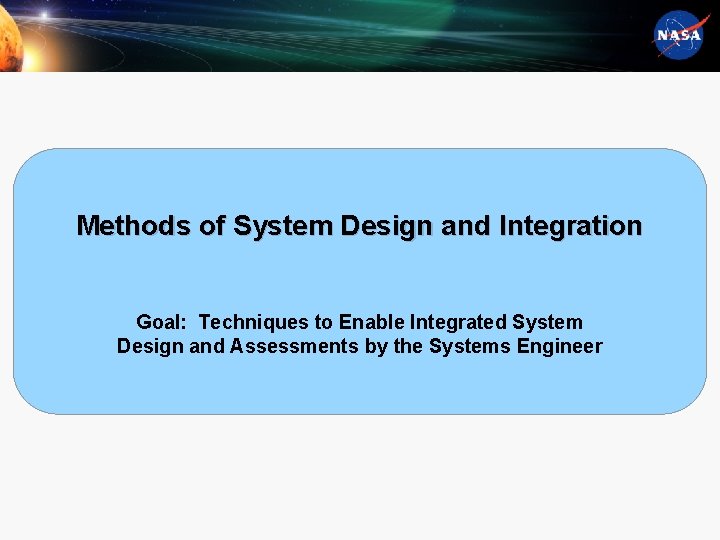 NASA

Methods of System Design and Integration

Goal: Techniques to Enable Integrated System Design and Assessments by the Systems Engineer